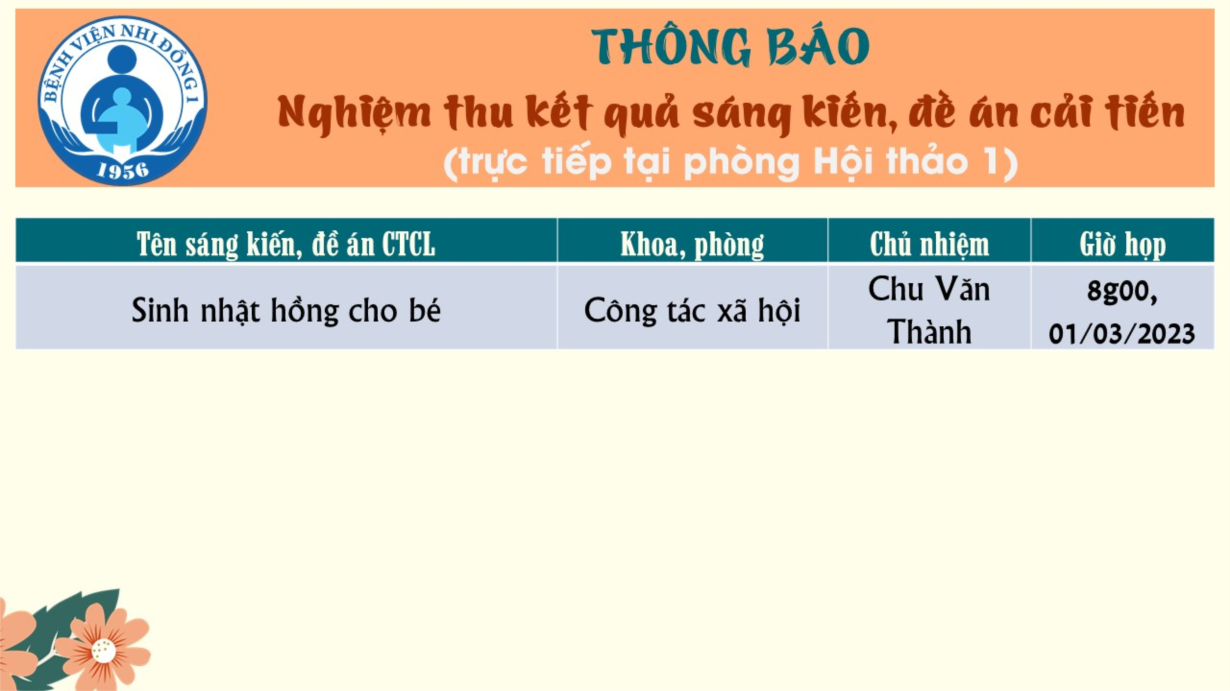 BỆNH VIỆN NHI ĐỒNG 1
1956

THÔNG BÁO
Nghiệm thu kết quả sáng kiến, đề án cải tiến
(trực tiếp tại phòng Hội thảo 1)

| Tên sáng kiến, đề án CTCL | Khoa, phòng | Chủ nhiệm | Giờ họp |
|---|---|---|---|
| Sinh nhật hồng cho bé | Công tác xã hội | Chu Văn Thành | 8g00, 01/03/2023 |